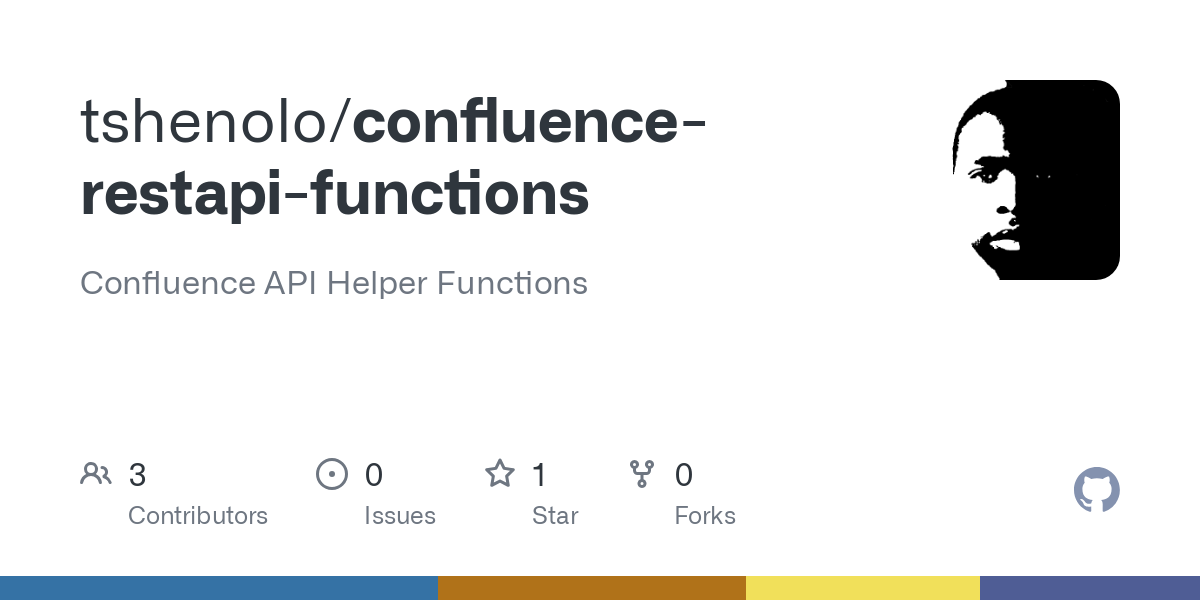 tshenolo/confluence-restapi-functions

Confluence API Helper Functions

3 Contributors

0 Issues

1 Star

0 Forks